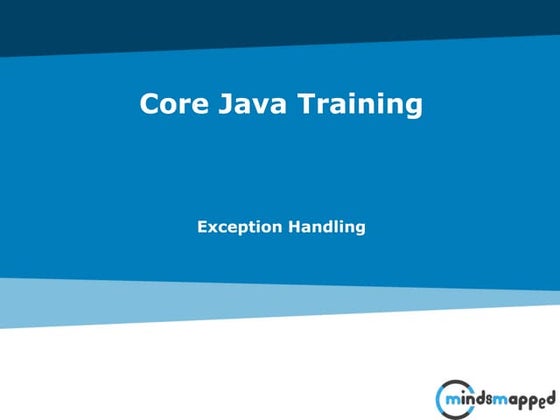 Core Java Training

Exception Handling

mindsmapped